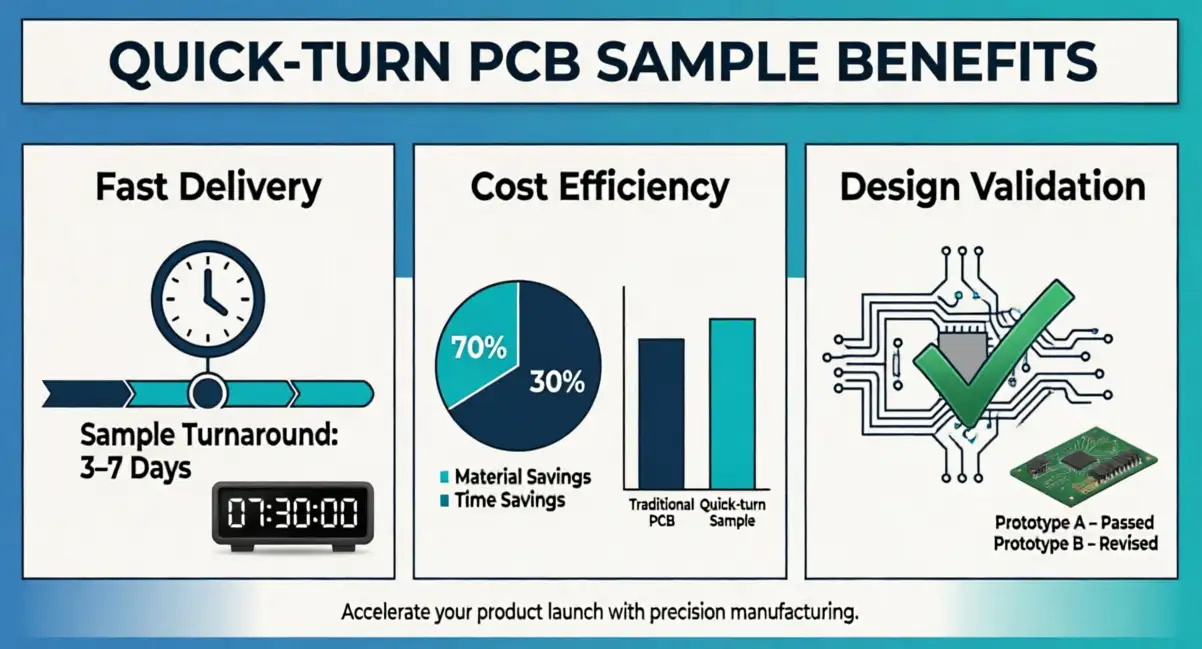 QUICK-TURN PCB SAMPLE BENEFITS

Fast Delivery

Sample Turnaround: 3–7 Days

07:30:00

Cost Efficiency

70%

30%

Material Savings
Time Savings

Traditional PCB

Quick-turn Sample

Design Validation

Prototype A – Passed
Prototype B – Revised

Accelerate your product launch with precision manufacturing.